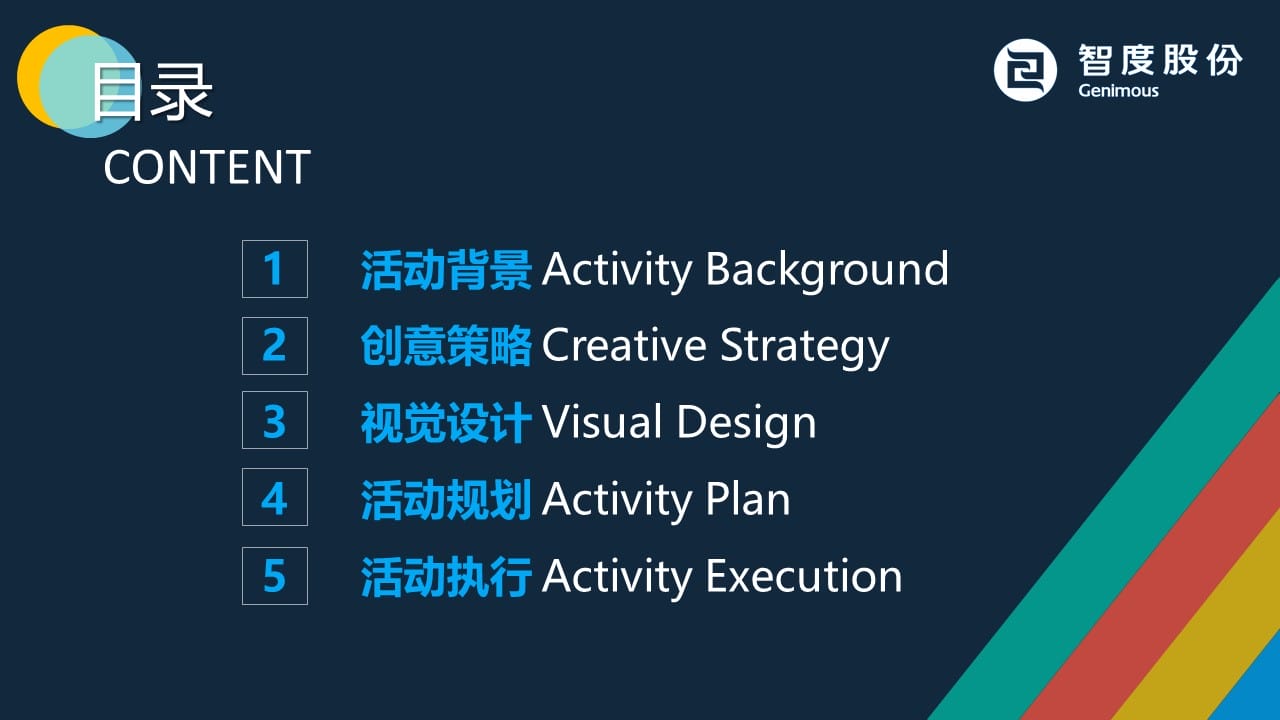 目录
CONTENT

智度股份
Genimous

1 活动背景 Activity Background
2 创意策略 Creative Strategy
3 视觉设计 Visual Design
4 活动规划 Activity Plan
5 活动执行 Activity Execution